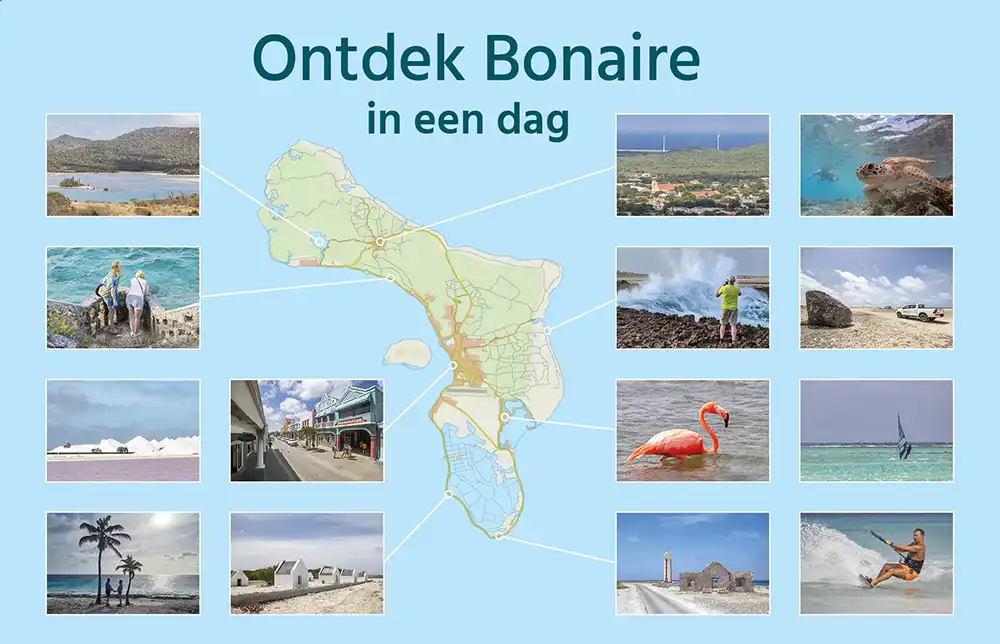 Ontdek Bonaire
in een dag